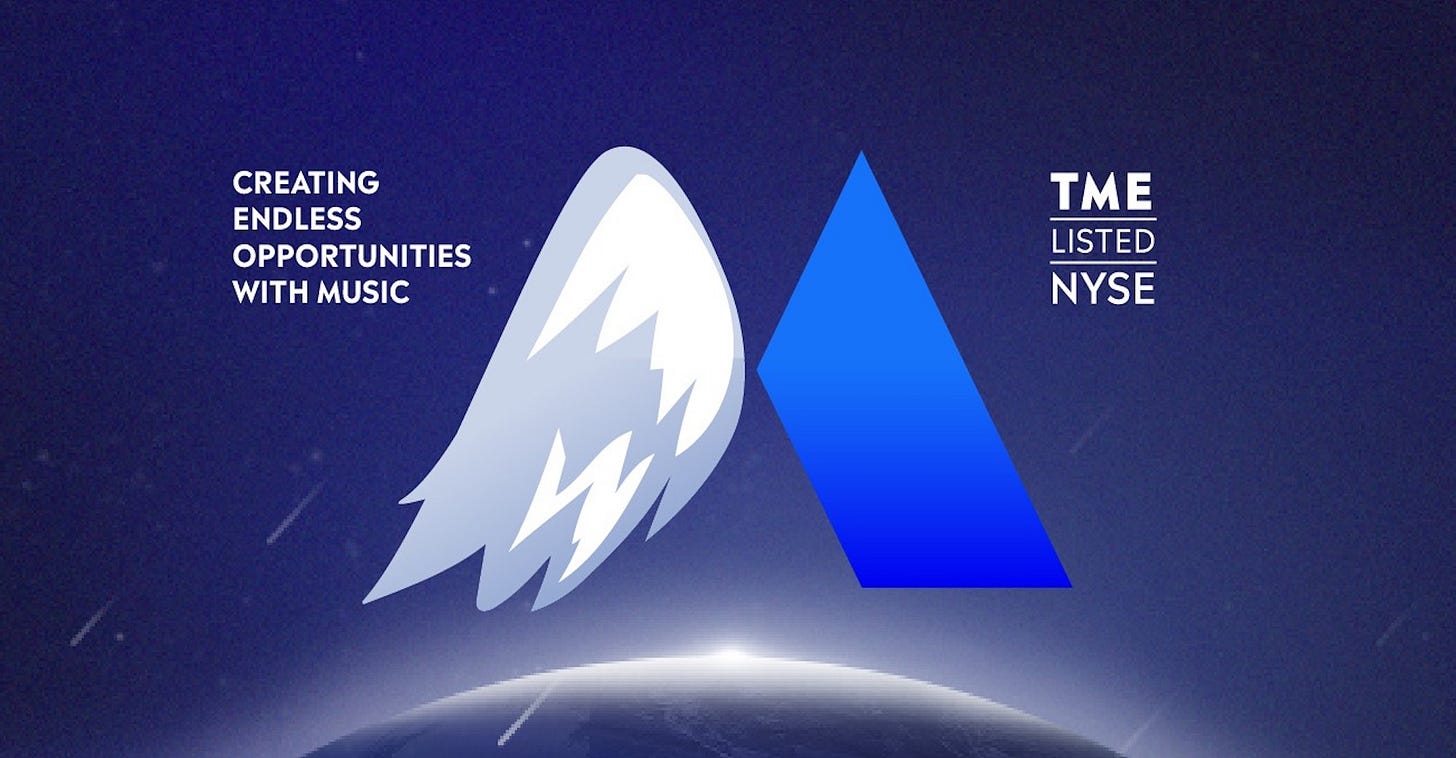 CREATING ENDLESS OPPORTUNITIES WITH MUSIC

TME
LISTED
NYSE